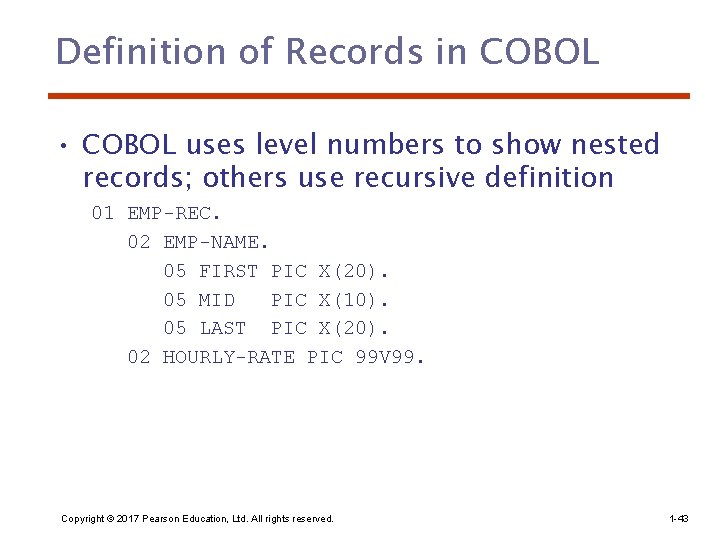 Definition of Records in COBOL

• COBOL uses level numbers to show nested records; others use recursive definition

01 EMP-REC.
   02 EMP-NAME.
      05 FIRST PIC X(20).
      05 MID   PIC X(10).
      05 LAST  PIC X(20).
   02 HOURLY-RATE PIC 99V99.

Copyright © 2017 Pearson Education, Ltd. All rights reserved.

1-43